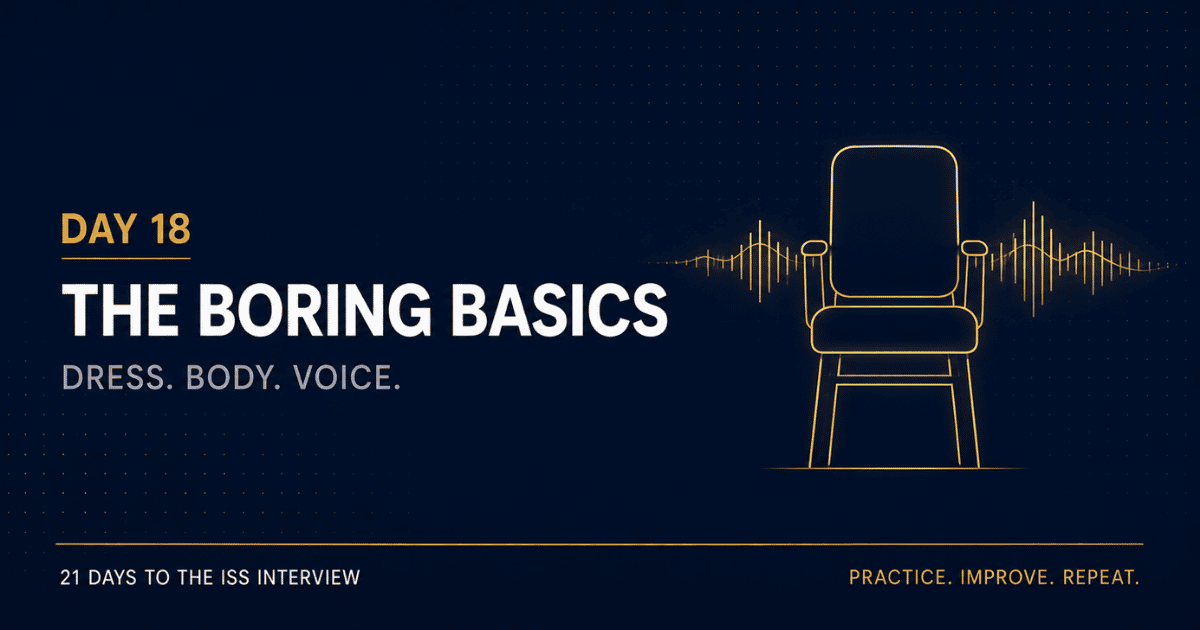 DAY 18

THE BORING BASICS

DRESS. BODY. VOICE.

21 DAYS TO THE ISS INTERVIEW

PRACTICE. IMPROVE. REPEAT.